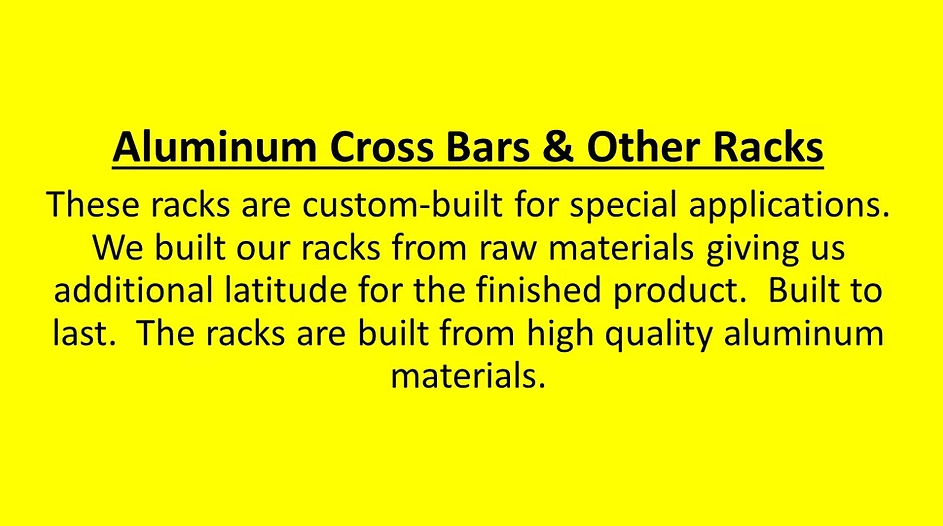 Aluminum Cross Bars & Other Racks

These racks are custom-built for special applications. We built our racks from raw materials giving us additional latitude for the finished product.  Built to last.  The racks are built from high quality aluminum materials.